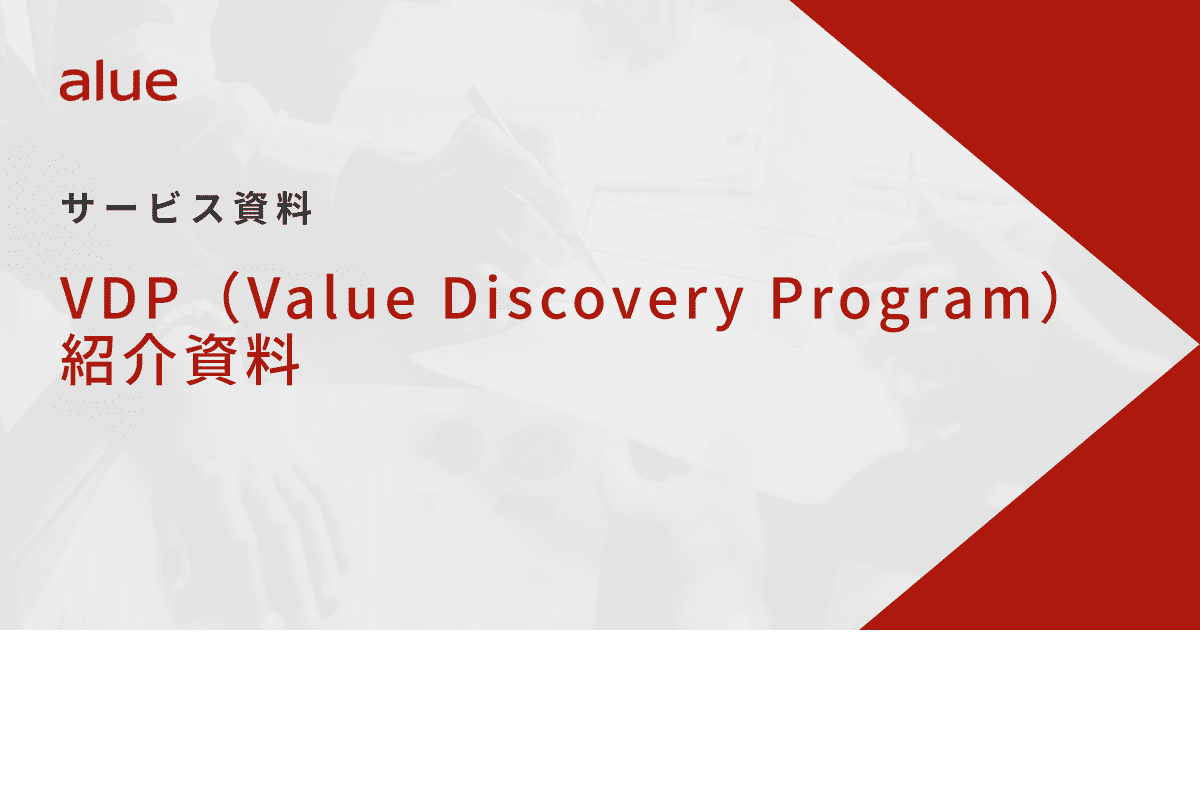 alue

サービス資料

VDP（Value Discovery Program）紹介資料